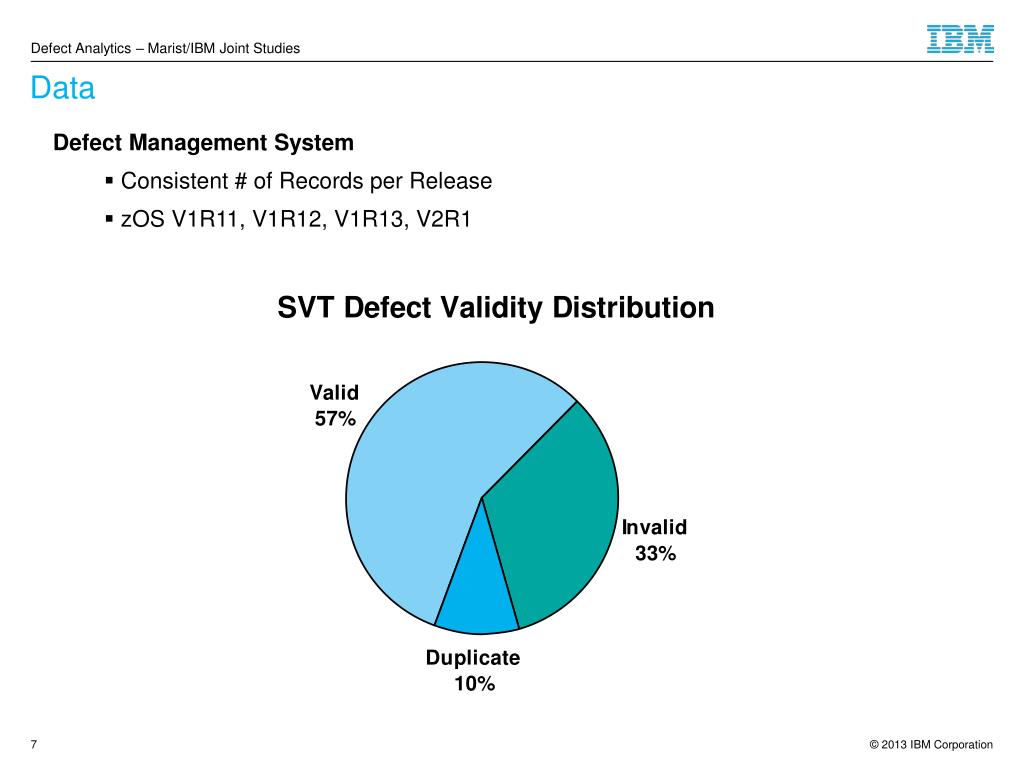 Defect Analytics – Marist/IBM Joint Studies

IBM

Data

Defect Management System

▪ Consistent # of Records per Release

▪ zOS V1R11, V1R12, V1R13, V2R1

SVT Defect Validity Distribution

Valid
57%

Invalid
33%

Duplicate
10%

7

© 2013 IBM Corporation